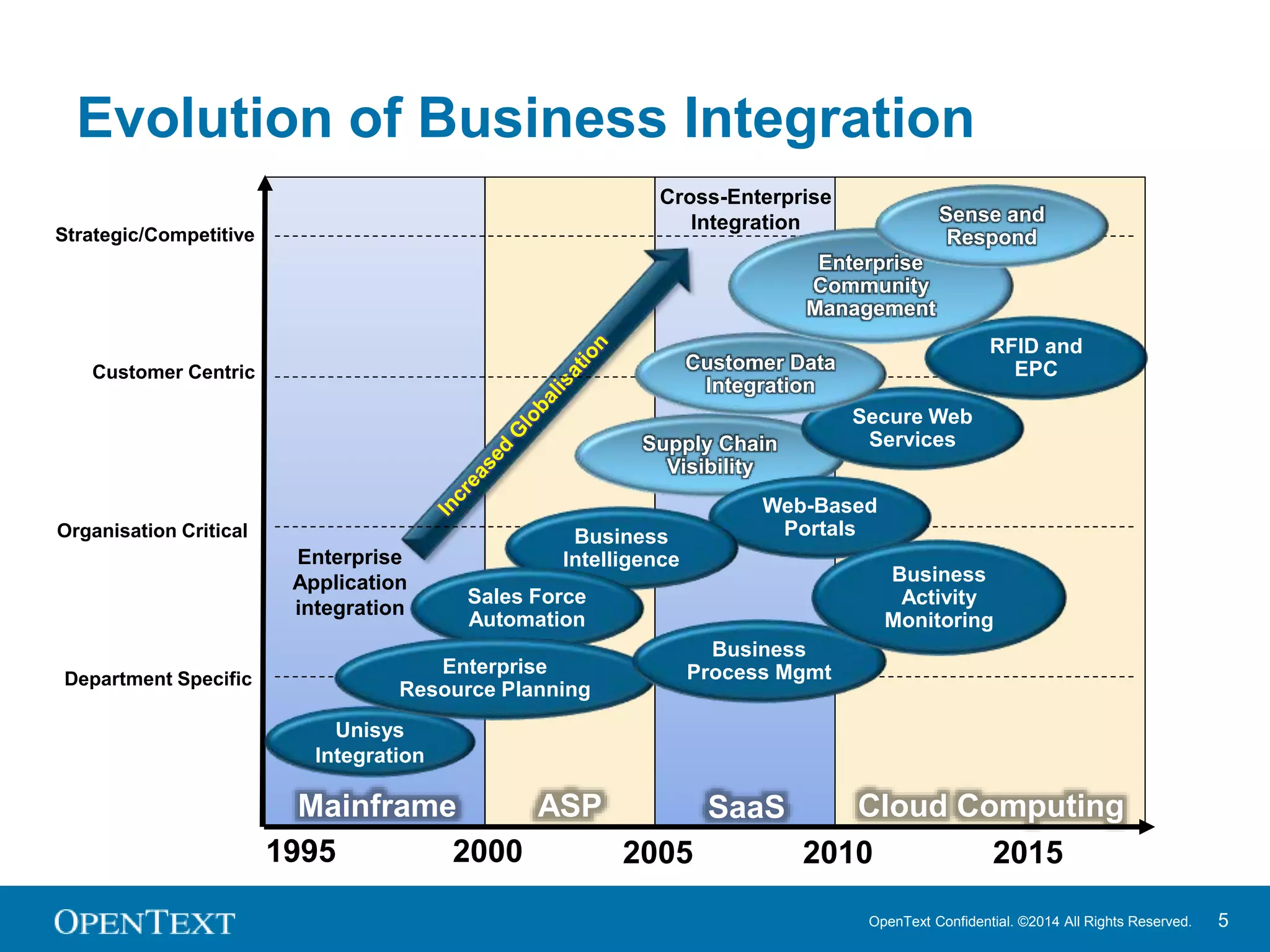 Evolution of Business Integration

Strategic/Competitive

Customer Centric

Organisation Critical

Department Specific

Cross-Enterprise Integration

Sense and Respond

Enterprise Community Management

RFID and EPC

Customer Data Integration

Secure Web Services

Supply Chain Visibility

Increased Globalisation

Web-Based Portals

Business Intelligence

Enterprise Application integration

Sales Force Automation

Business Activity Monitoring

Business Process Mgmt

Enterprise Resource Planning

Unisys Integration

Mainframe

ASP

SaaS

Cloud Computing

1995

2000

2005

2010

2015

OPENTEXT

OpenText Confidential. ©2014 All Rights Reserved.

5